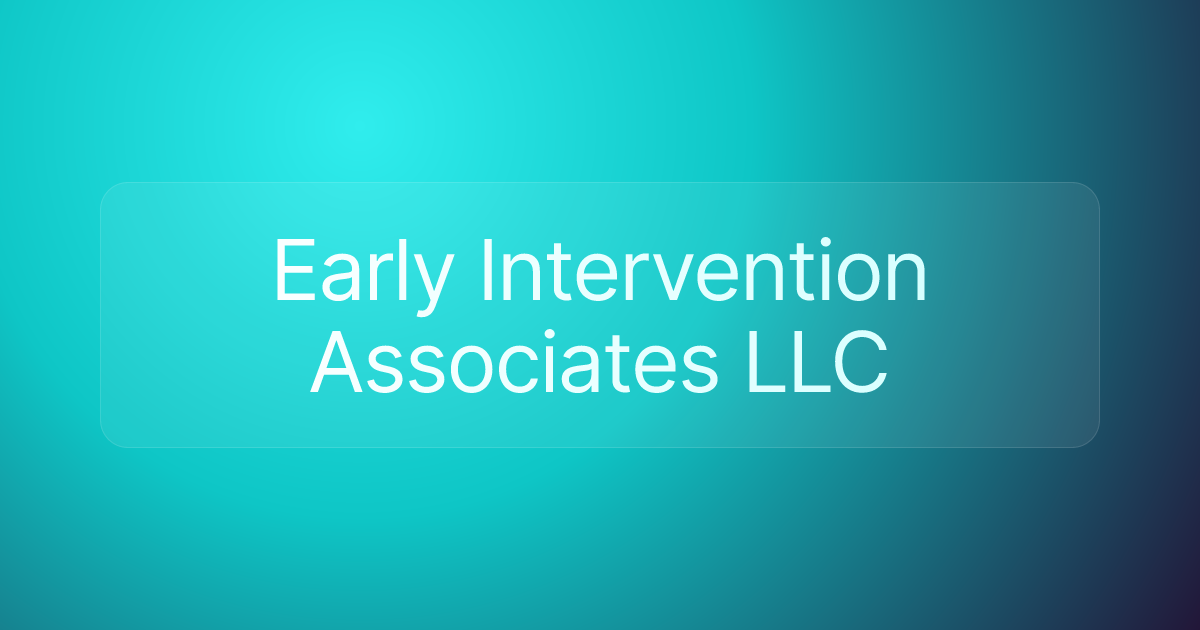 Early Intervention Associates LLC